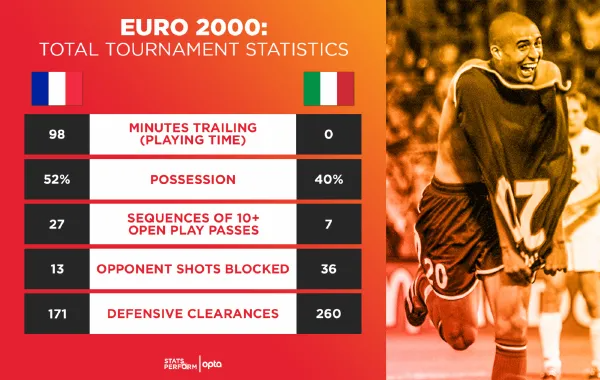 EURO 2000:
TOTAL TOURNAMENT STATISTICS

| 98 | MINUTES TRAILING (PLAYING TIME) | 0 |
|---|---|---|
| 52% | POSSESSION | 40% |
| 27 | SEQUENCES OF 10+ OPEN PLAY PASSES | 7 |
| 13 | OPPONENT SHOTS BLOCKED | 36 |
| 171 | DEFENSIVE CLEARANCES | 260 |

STATS PERFORM | opta

20

20